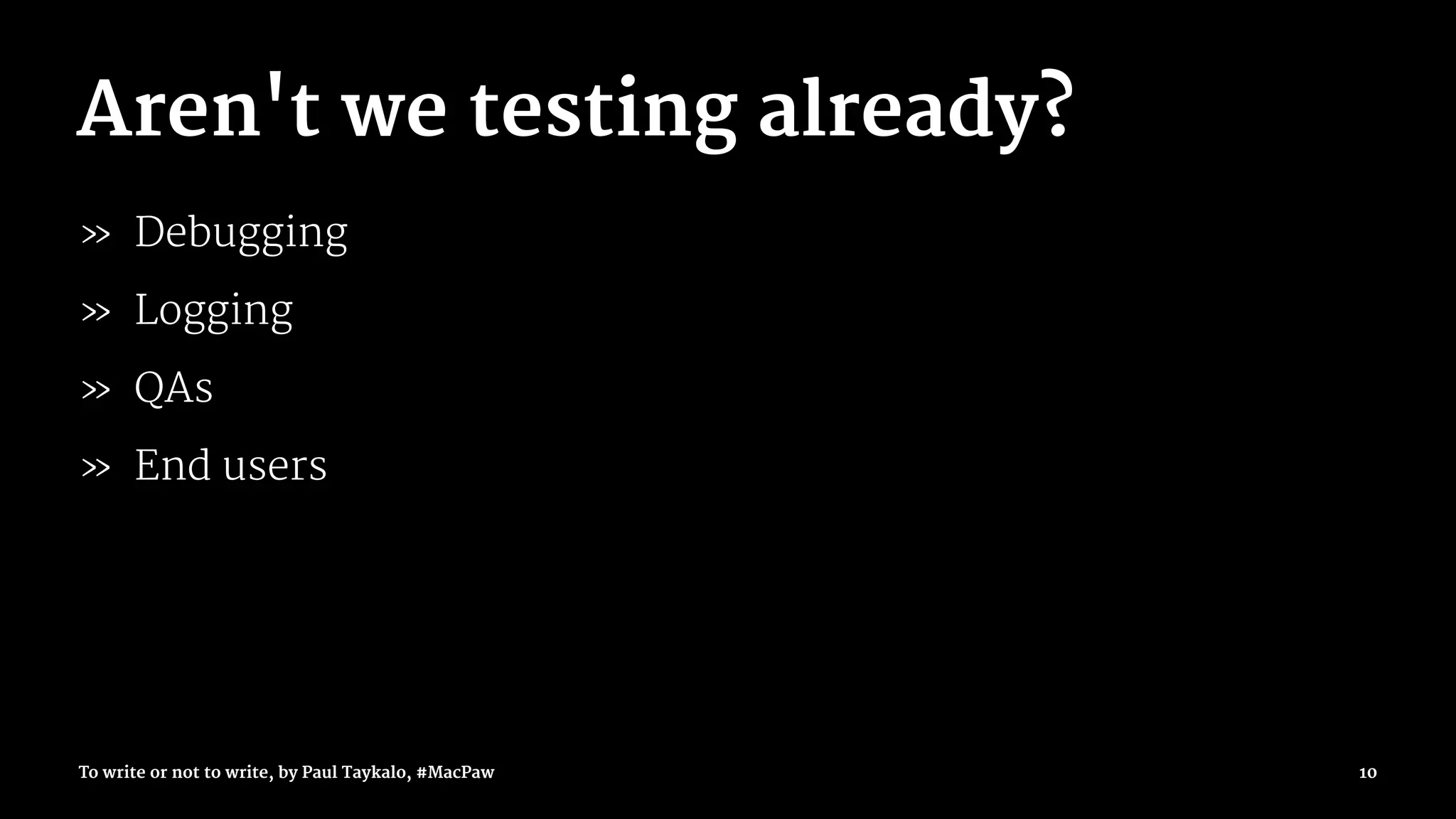 Aren't we testing already?

» Debugging
» Logging
» QAs
» End users

To write or not to write, by Paul Taykalo, #MacPaw

10